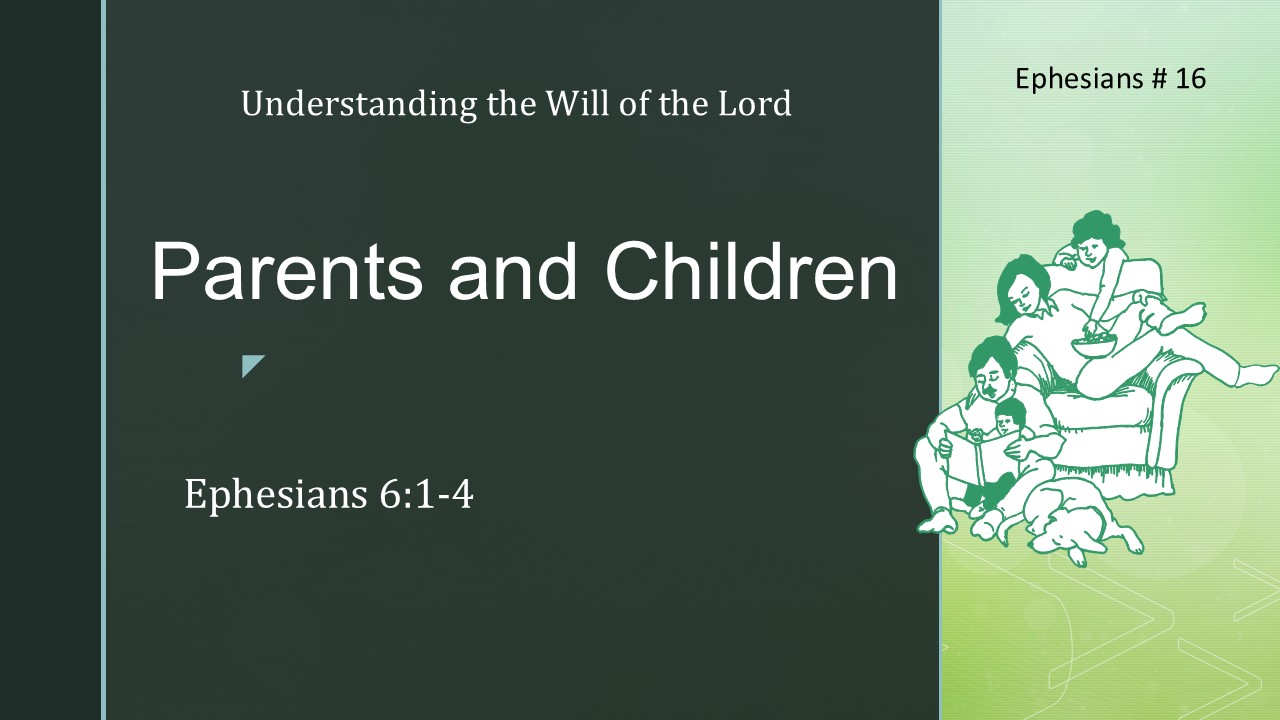 Understanding the Will of the Lord

Ephesians # 16

Parents and Children

Ephesians 6:1-4